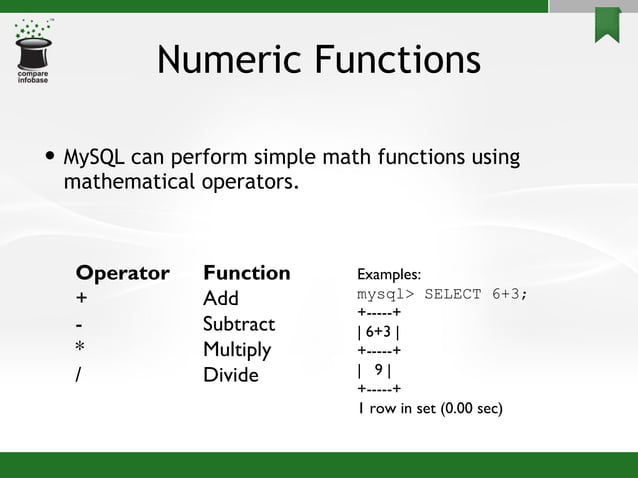 compare infobase

Numeric Functions

• MySQL can perform simple math functions using mathematical operators.

| Operator | Function |
|---|---|
| + | Add |
| - | Subtract |
| * | Multiply |
| / | Divide |

Examples:
mysql> SELECT 6+3;
+-----+
| 6+3 |
+-----+
| 9 |
+-----+
1 row in set (0.00 sec)